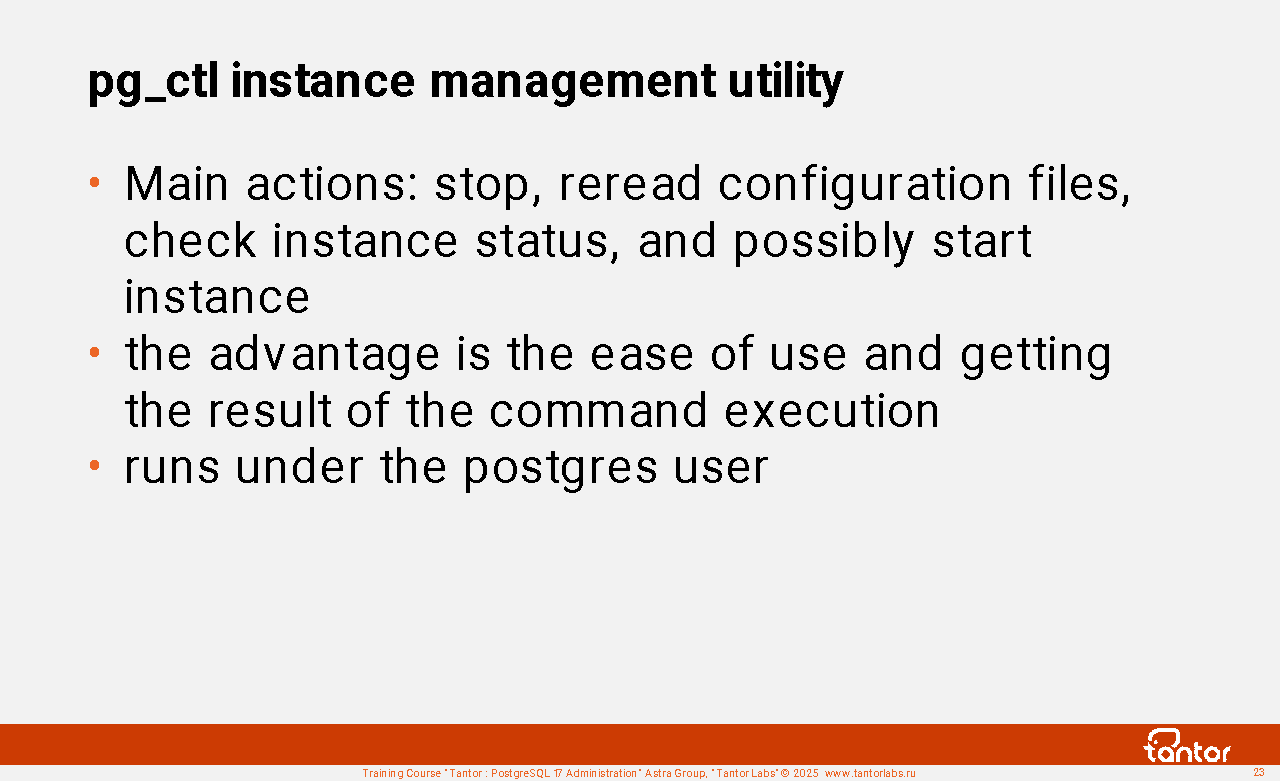 pg_ctl instance management utility

• Main actions: stop, reread configuration files, check instance status, and possibly start instance
• the advantage is the ease of use and getting the result of the command execution
• runs under the postgres user

tantor

Training Course "Tantor : PostgreSQL 17 Administration" Astra Group, "Tantor Labs" © 2025 www.tantorlabs.ru

23